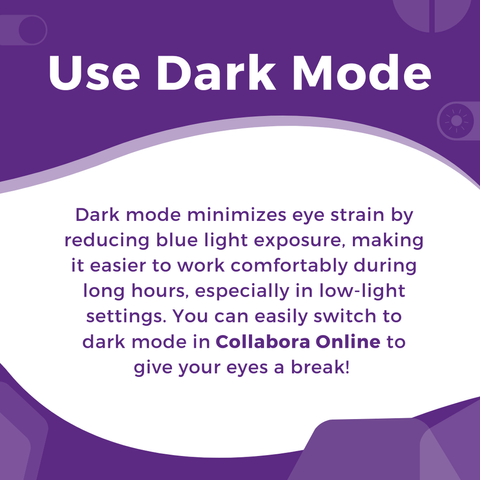 Use Dark Mode

Dark mode minimizes eye strain by reducing blue light exposure, making it easier to work comfortably during long hours, especially in low-light settings. You can easily switch to dark mode in Collabora Online to give your eyes a break!